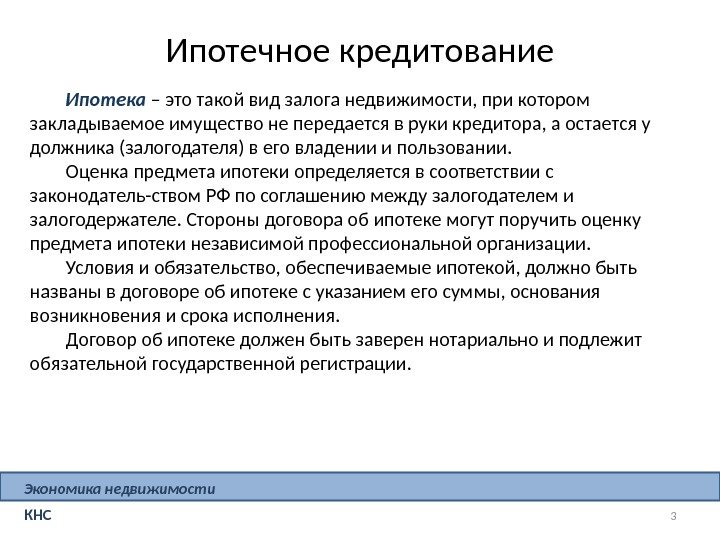 Ипотечное кредитование

Ипотека – это такой вид залога недвижимости, при котором закладываемое имущество не передается в руки кредитора, а остается у должника (залогодателя) в его владении и пользовании.

Оценка предмета ипотеки определяется в соответствии с законодатель-ством РФ по соглашению между залогодателем и залогодержателе. Стороны договора об ипотеке могут поручить оценку предмета ипотеки независимой профессиональной организации.

Условия и обязательство, обеспечиваемые ипотекой, должно быть названы в договоре об ипотеке с указанием его суммы, основания возникновения и срока исполнения.

Договор об ипотеке должен быть заверен нотариально и подлежит обязательной государственной регистрации.

Экономика недвижимости

КНС

3